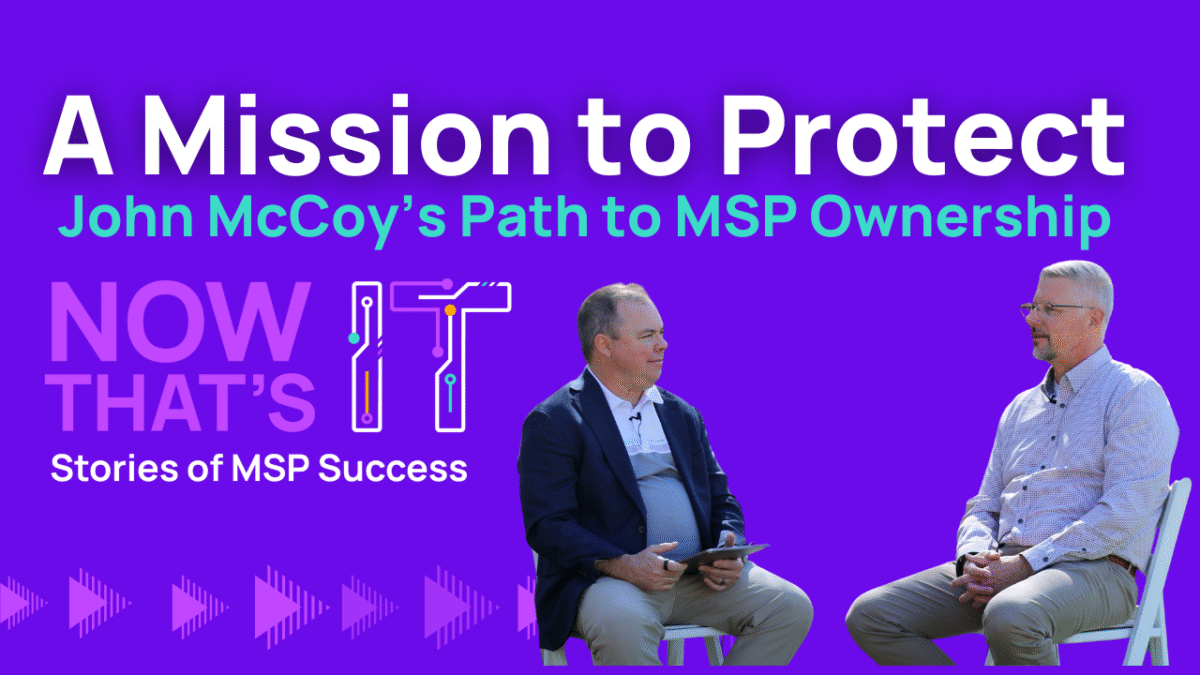 A Mission to Protect
John McCoy's Path to MSP Ownership

NOW THAT'S IT
Stories of MSP Success